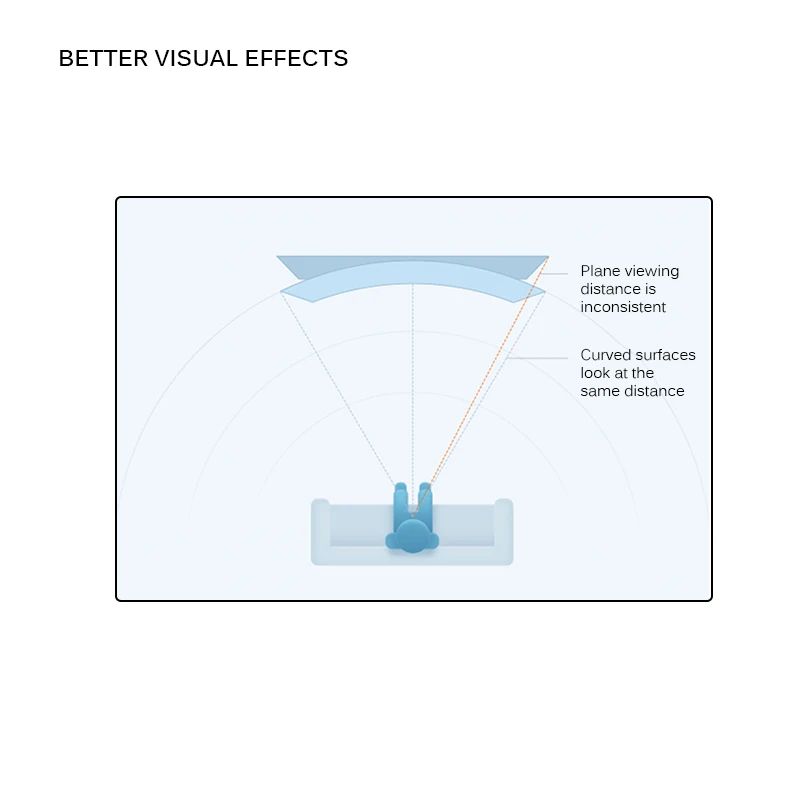 BETTER VISUAL EFFECTS

Plane viewing distance is inconsistent

Curved surfaces look at the same distance